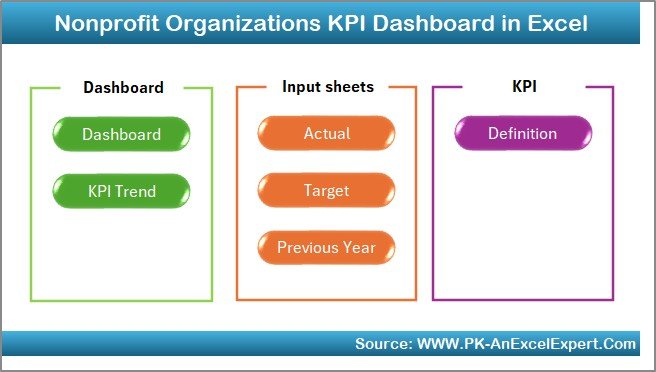 Nonprofit Organizations KPI Dashboard in Excel

Dashboard

Dashboard

KPI Trend

Input sheets

Actual

Target

Previous Year

KPI

Definition

Source: WWW.PK-AnExcelExpert.Com